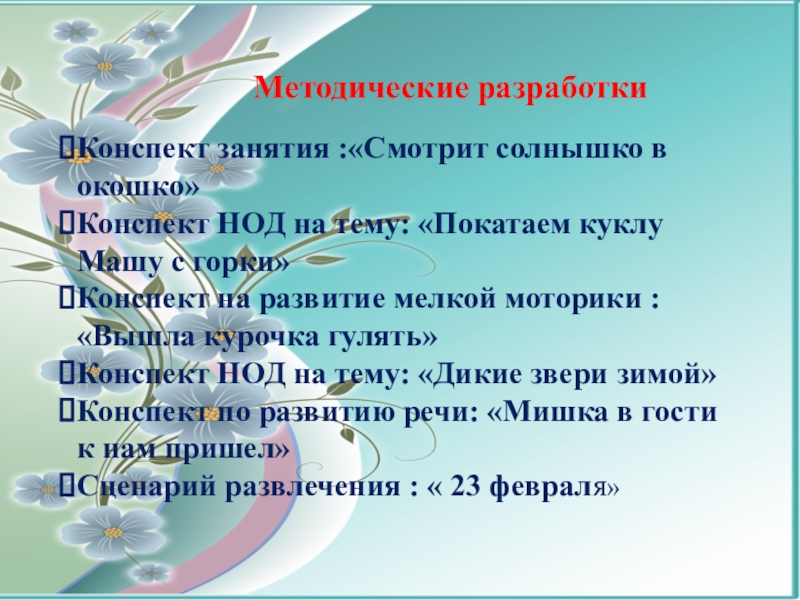 Методические разработки

Конспект занятия :«Смотрит солнышко в окошко»

Конспект НОД на тему: «Покатаем куклу Машу с горки»

Конспект на развитие мелкой моторики : «Вышла курочка гулять»

Конспект НОД на тему: «Дикие звери зимой»

Конспект по развитию речи: «Мишка в гости к нам пришел»

Сценарий развлечения : « 23 февраля»